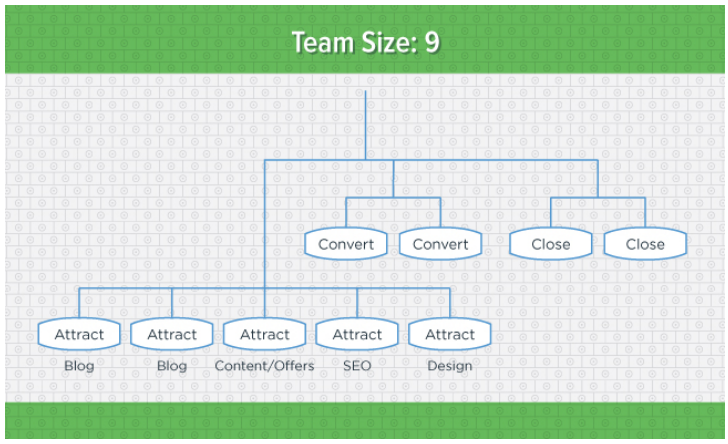 Team Size: 9

Convert Convert Close Close

Attract Attract Attract Attract Attract

Blog Blog Content/Offers SEO Design